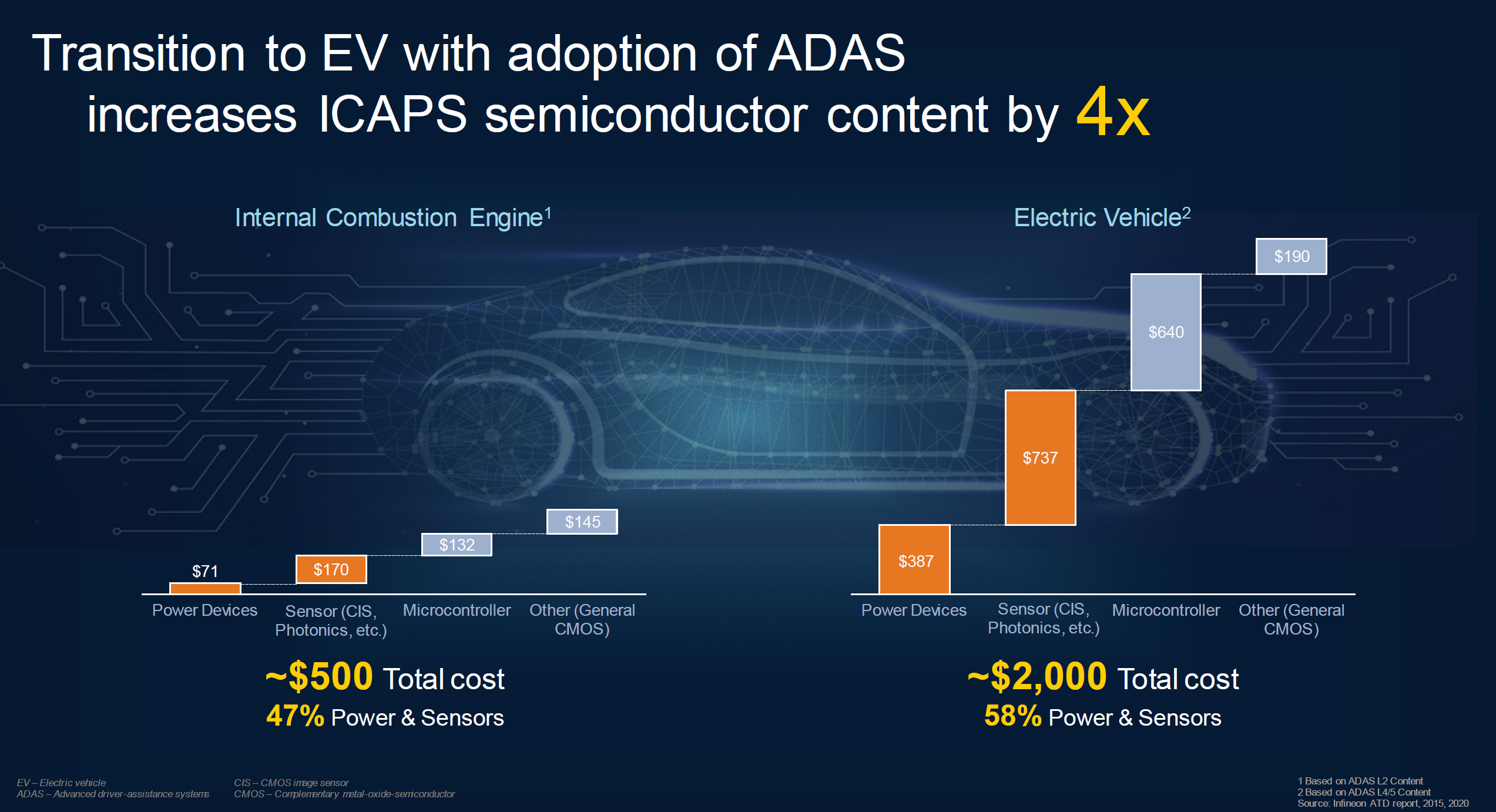 Transition to EV with adoption of ADAS increases ICAPS semiconductor content by 4x

Internal Combustion Engine$^1$

$71
$170
$132
$145

Power Devices
Sensor (CIS, Photonics, etc.)
Microcontroller
Other (General CMOS)

~$500 Total cost
47% Power & Sensors

Electric Vehicle$^2$

$387
$737
$640
$190

Power Devices
Sensor (CIS, Photonics, etc.)
Microcontroller
Other (General CMOS)

~$2,000 Total cost
58% Power & Sensors

EV – Electric vehicle
ADAS – Advanced driver-assistance systems

CIS – CMOS image sensor
CMOS – Complementary metal-oxide-semiconductor

1 Based on ADAS L2 Content
2 Based on ADAS L4/5 Content
Source: Infineon ATD report, 2015, 2020